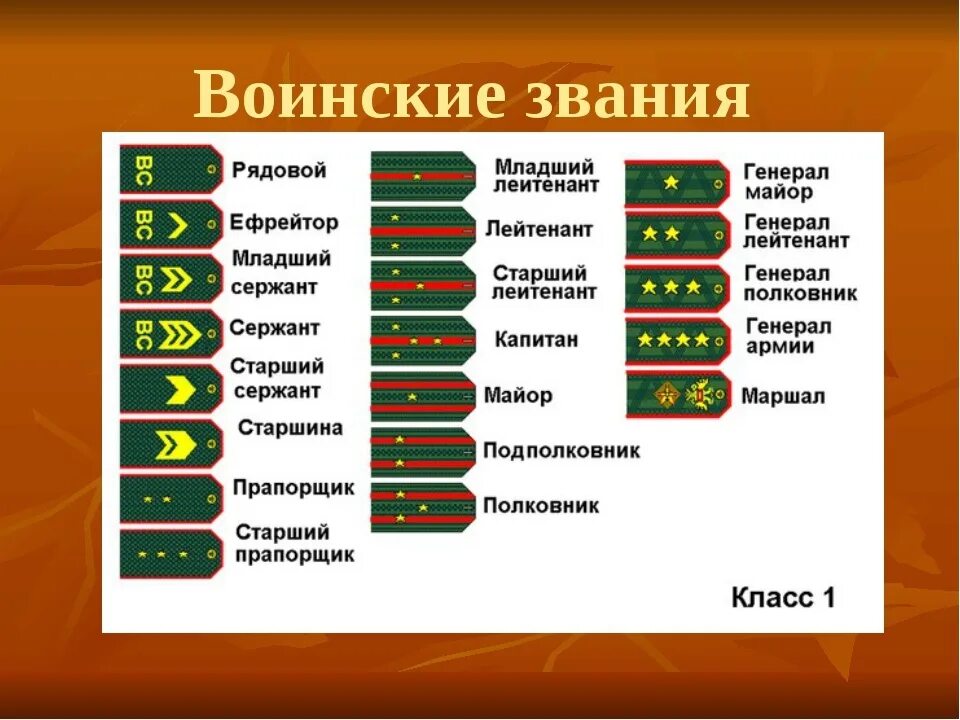 Воинские звания

ВС
Рядовой
ВС
Ефрейтор
ВС
Младший сержант
ВС
Сержант
Старший сержант
Старшина
Прапорщик
Старший прапорщик

Младший лейтенант
Лейтенант
Старший лейтенант
Капитан
Майор
Подполковник
Полковник

Генерал майор
Генерал лейтенант
Генерал полковник
Генерал армии
Маршал

Класс 1